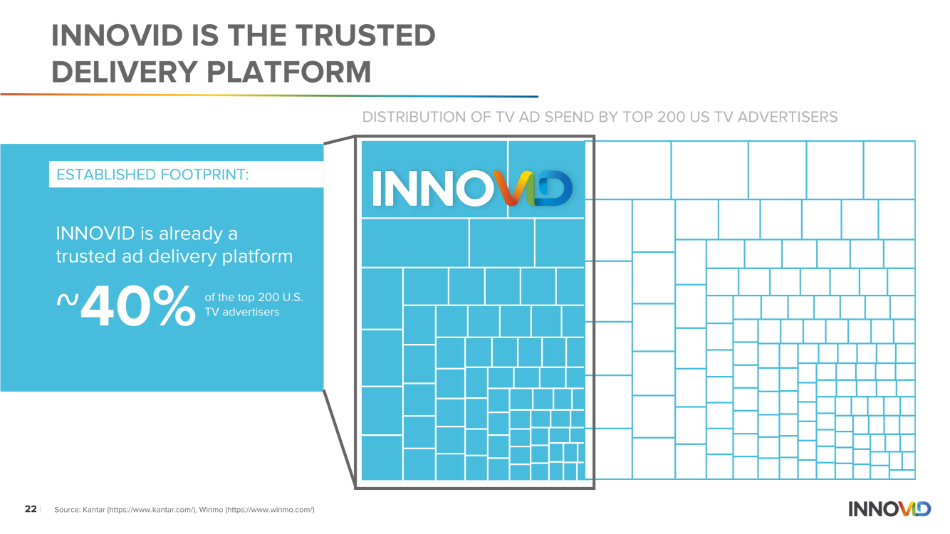 INNOVID IS THE TRUSTED DELIVERY PLATFORM

DISTRIBUTION OF TV AD SPEND BY TOP 200 US TV ADVERTISERS

ESTABLISHED FOOTPRINT:

INNOVID is already a trusted ad delivery platform

~40% of the top 200 U.S. TV advertisers

INNOVID

22 | Source: Kantar (https://www.kantar.com/), Winmo (https://www.winmo.com/)

INNOVID